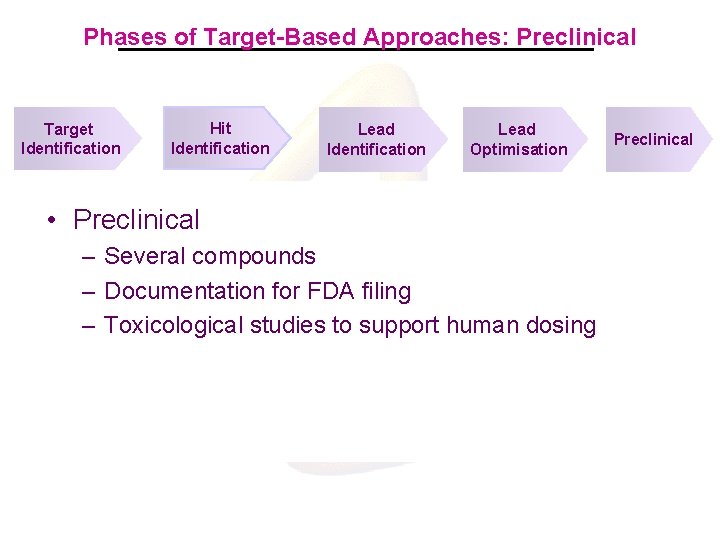 Phases of Target-Based Approaches: Preclinical

Target Identification

Hit Identification

Lead Identification

Lead Optimisation

Preclinical

• Preclinical
– Several compounds
– Documentation for FDA filing
– Toxicological studies to support human dosing